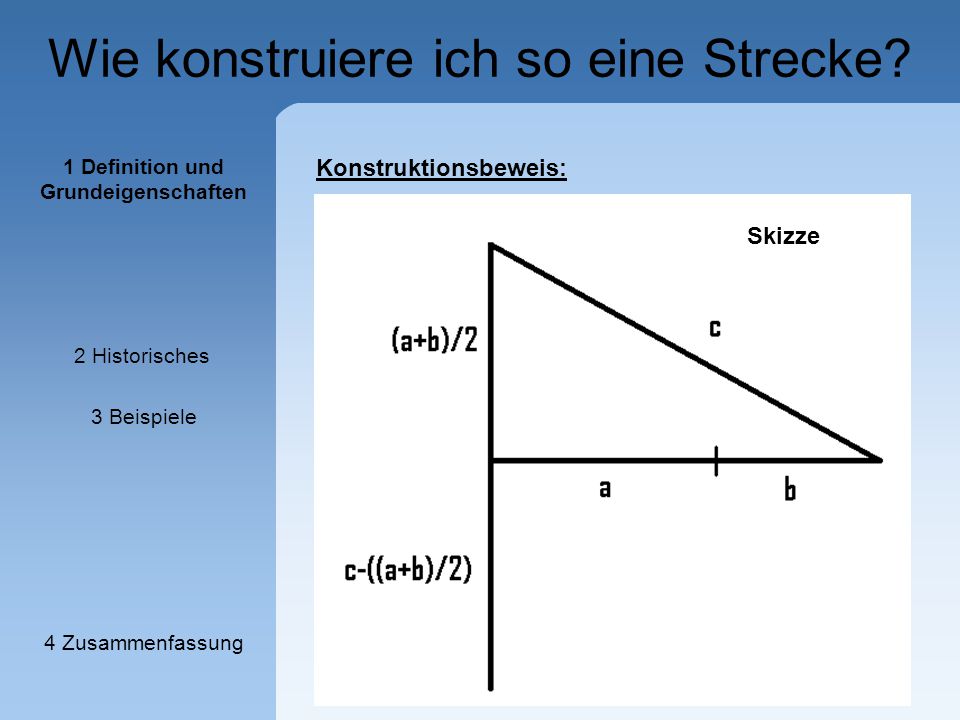 Wie konstruiere ich so eine Strecke?

1 Definition und Grundeigenschaften

2 Historisches

3 Beispiele

4 Zusammenfassung

Konstruktionsbeweis:

Skizze

(a+b)/2

c

a

b

c-((a+b)/2)